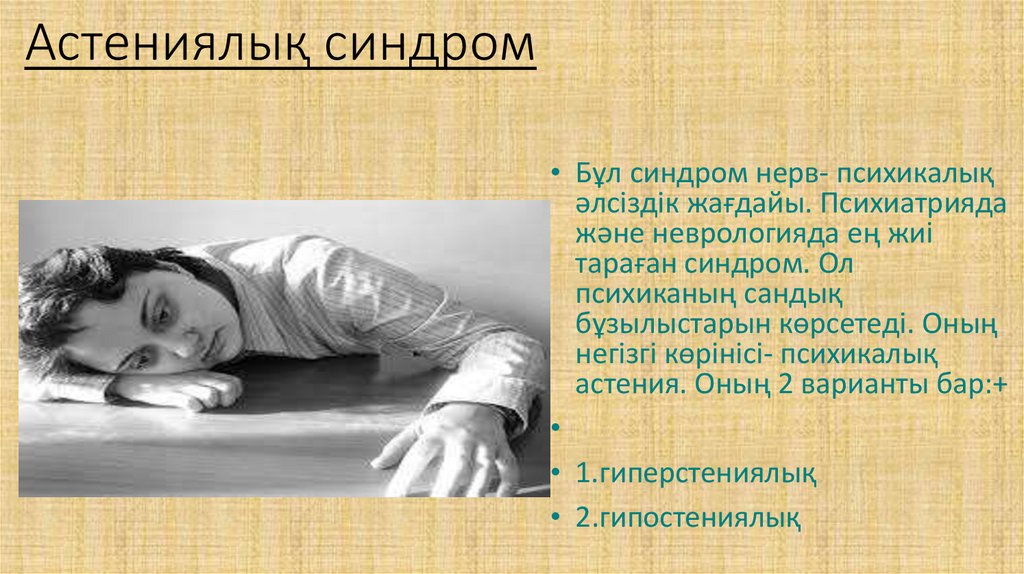 Астениялық синдром

• Бұл синдром нерв- психикалық әлсіздік жағдайы. Психиатрияда және неврологияда ең жиі тараған синдром. Ол психиканың сандық бұзылыстарын көрсетеді. Оның негізгі көрінісі- психикалық астения. Оның 2 варианты бар:+

•

• 1.гиперстениялық

• 2.гипостениялық